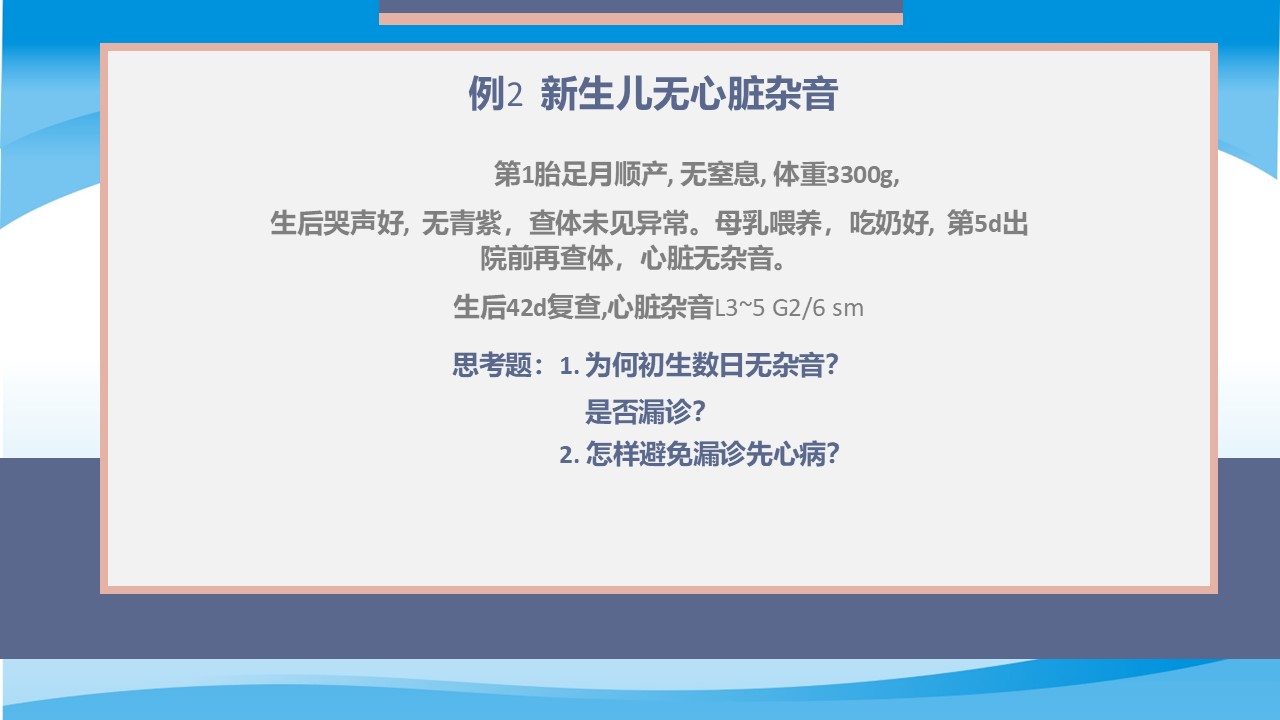 例2 新生儿无心脏杂音

第1胎足月顺产, 无窒息, 体重3300g,

生后哭声好, 无青紫，查体未见异常。母乳喂养，吃奶好, 第5d出院前再查体，心脏无杂音。

生后42d复查,心脏杂音L3~5 G2/6 sm

思考题：1. 为何初生数日无杂音?
是否漏诊?
2. 怎样避免漏诊先心病?